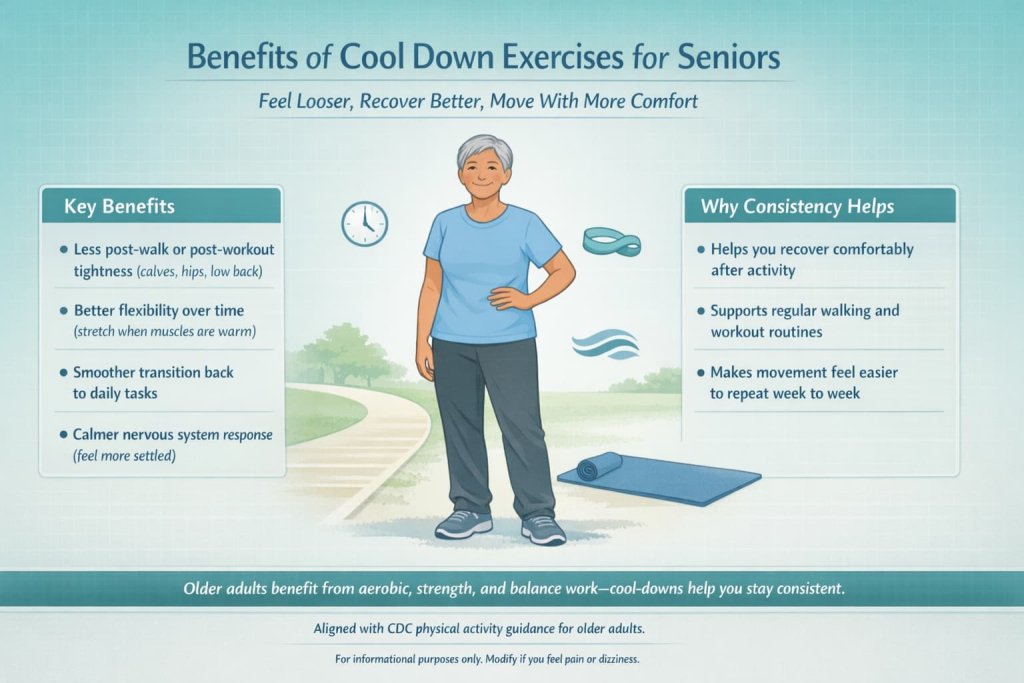 Benefits of Cool Down Exercises for Seniors

Feel Looser, Recover Better, Move With More Comfort

Key Benefits

• Less post-walk or post-workout tightness (calves, hips, low back)

• Better flexibility over time (stretch when muscles are warm)

• Smoother transition back to daily tasks

• Calmer nervous system response (feel more settled)

Why Consistency Helps

• Helps you recover comfortably after activity

• Supports regular walking and workout routines

• Makes movement feel easier to repeat week to week

Older adults benefit from aerobic, strength, and balance work—cool-downs help you stay consistent.

Aligned with CDC physical activity guidance for older adults.

For informational purposes only. Modify if you feel pain or dizziness.